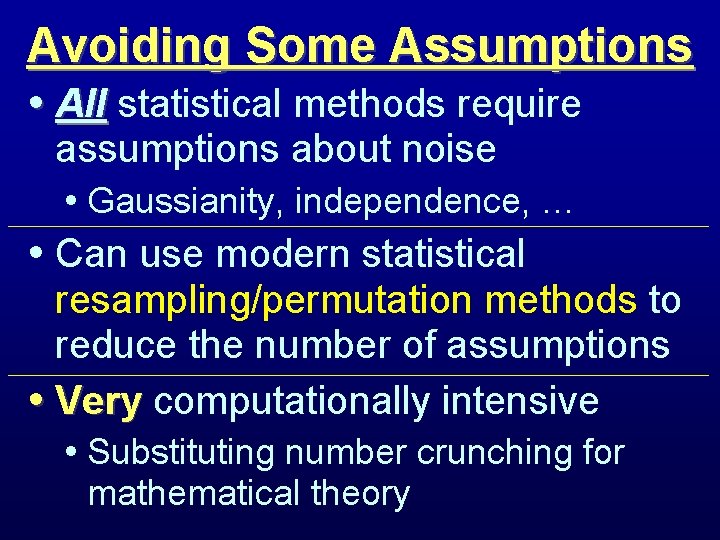 Avoiding Some Assumptions

• All statistical methods require assumptions about noise

• Gaussianity, independence, …

• Can use modern statistical resampling/permutation methods to reduce the number of assumptions

• Very computationally intensive

• Substituting number crunching for mathematical theory